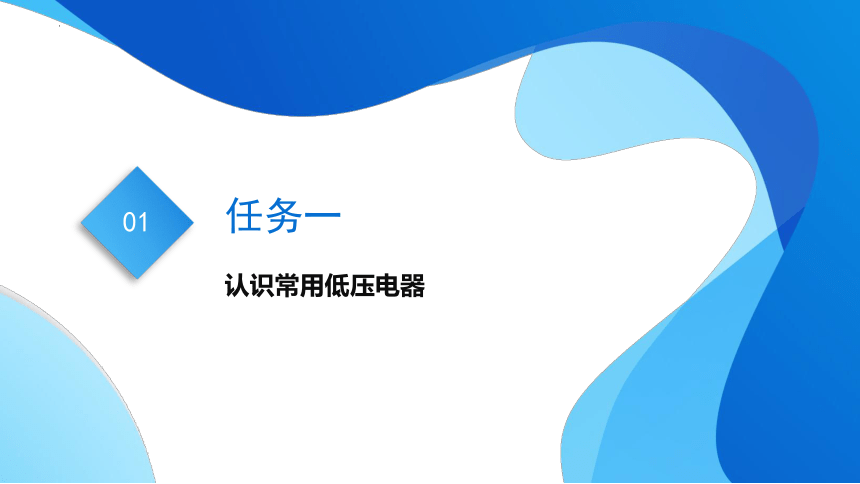 01

任务一

认识常用低压电器